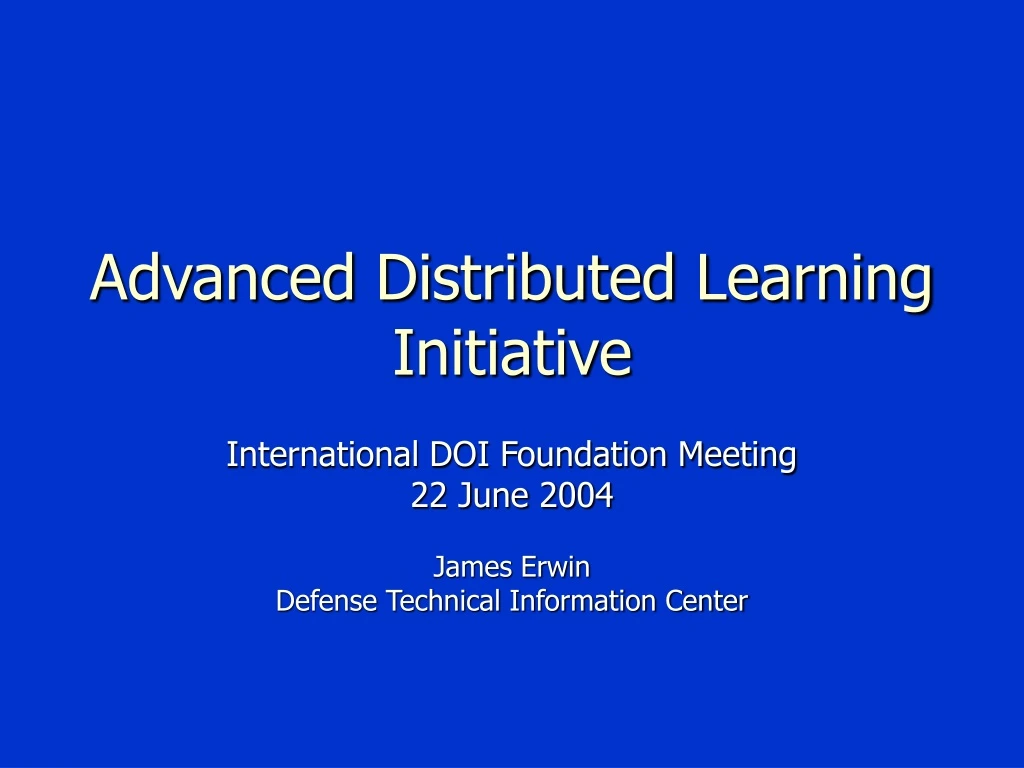 Advanced Distributed Learning Initiative

International DOI Foundation Meeting
22 June 2004

James Erwin
Defense Technical Information Center